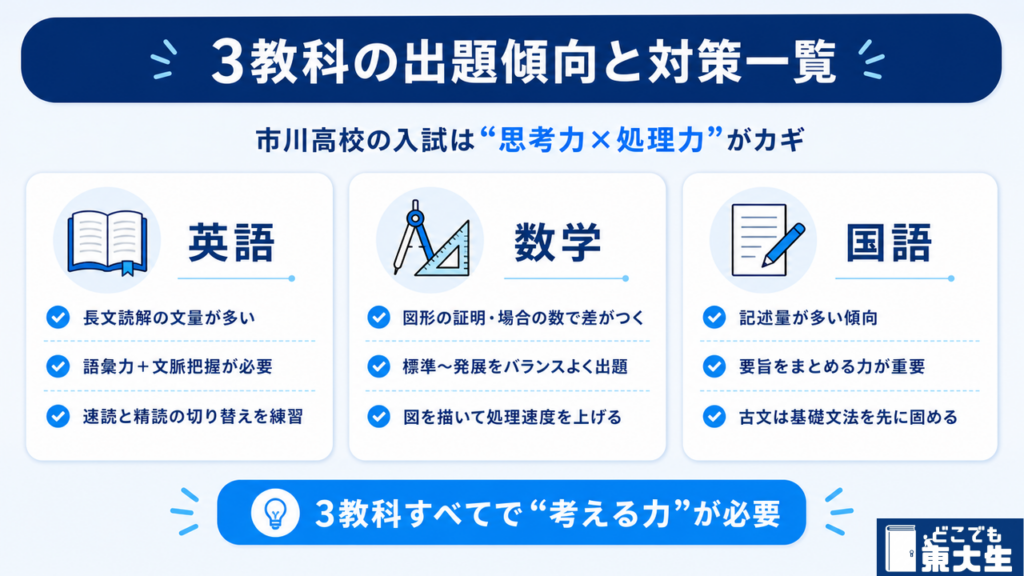 3教科の出題傾向と対策一覧

市川高校の入試は“思考力×処理力”がカギ

英語

長文読解の文量が多い

語彙力＋文脈把握が必要

速読と精読の切り替えを練習

数学

図形の証明・場合の数で差がつく

標準〜発展をバランスよく出題

図を描いて処理速度を上げる

国語

記述量が多い傾向

要旨をまとめる力が重要

古文は基礎文法を先に固める

3教科すべてで“考える力”が必要

どこでも東大生